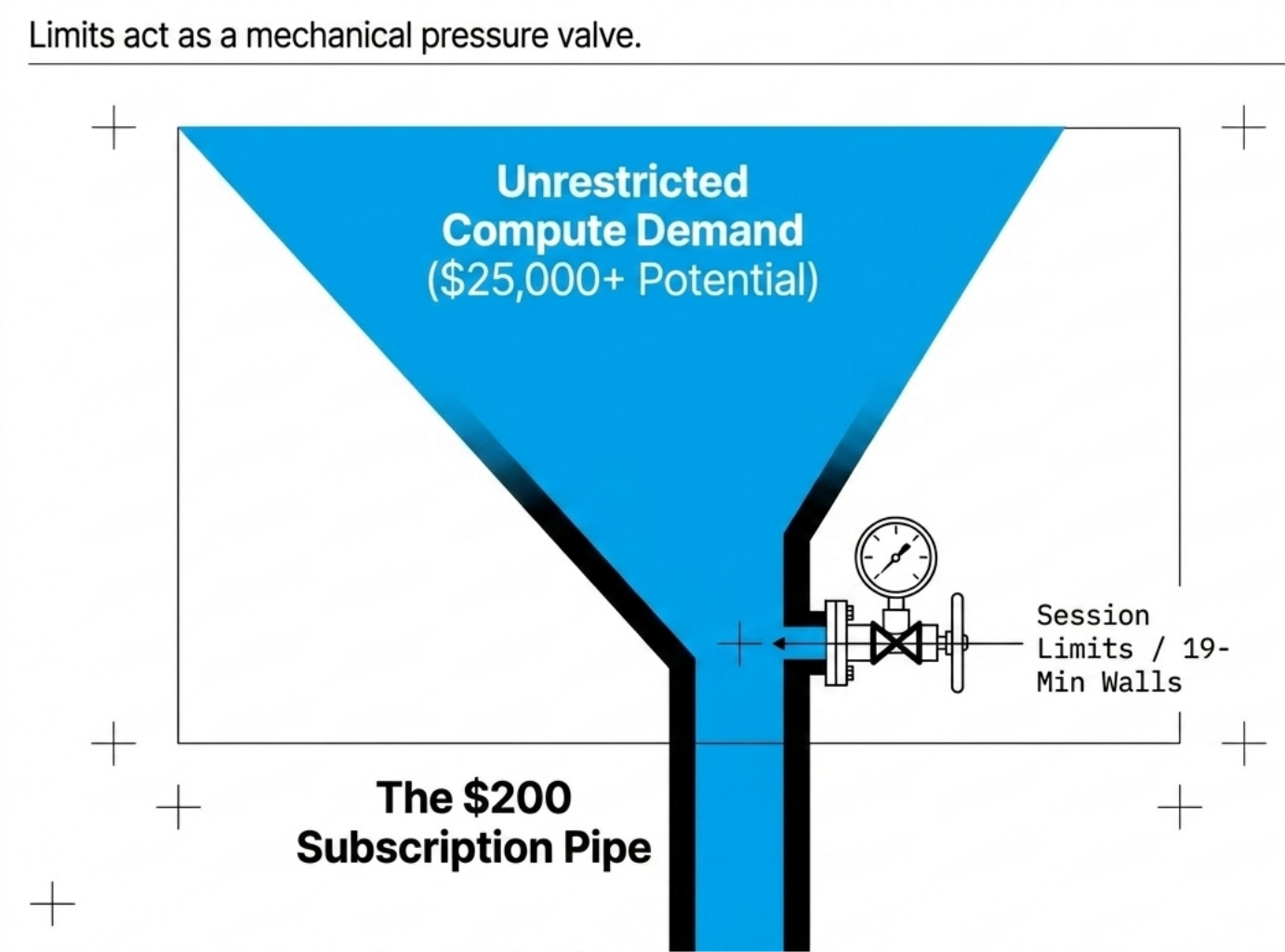 Limits act as a mechanical pressure valve.

Unrestricted Compute Demand (\$25,000+ Potential)

Session Limits / 19-Min Walls

The \$200 Subscription Pipe